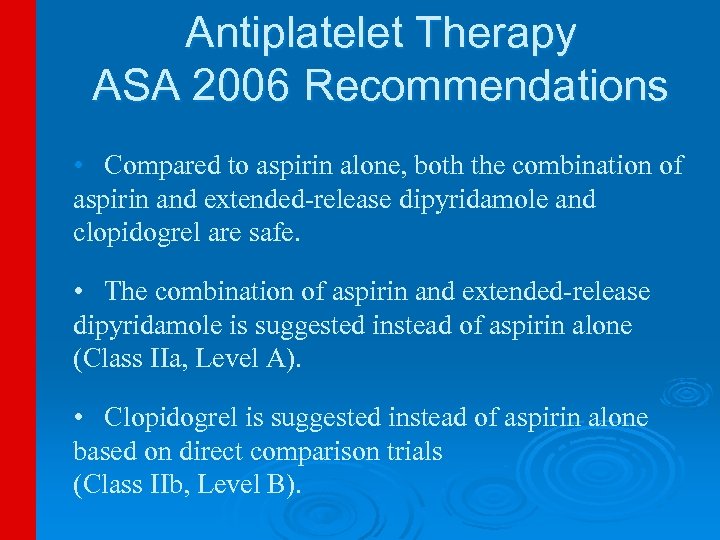 Antiplatelet Therapy
ASA 2006 Recommendations

• Compared to aspirin alone, both the combination of aspirin and extended-release dipyridamole and clopidogrel are safe.

• The combination of aspirin and extended-release dipyridamole is suggested instead of aspirin alone (Class IIa, Level A).

• Clopidogrel is suggested instead of aspirin alone based on direct comparison trials
(Class IIb, Level B).